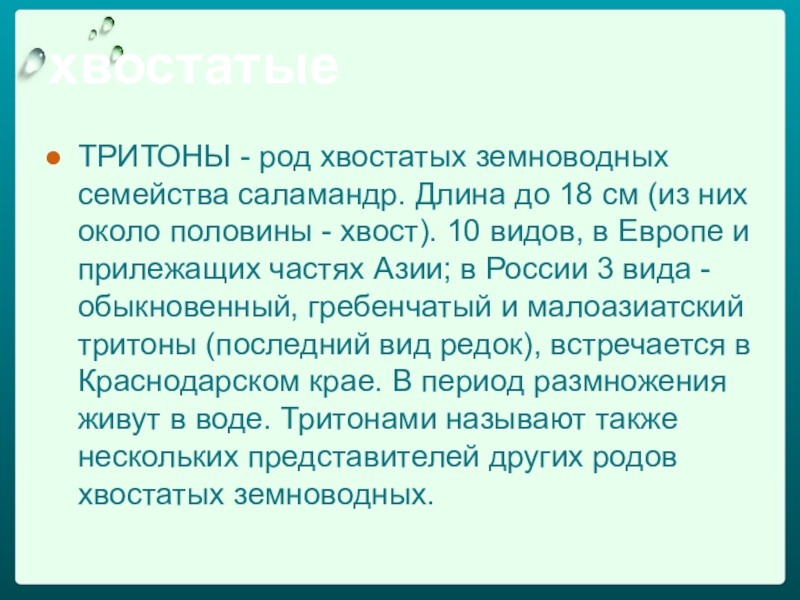 хвостатые

ТРИТОНЫ - род хвостатых земноводных семейства саламандр. Длина до 18 см (из них около половины - хвост). 10 видов, в Европе и прилежащих частях Азии; в России 3 вида - обыкновенный, гребенчатый и малоазиатский тритоны (последний вид редок), встречается в Краснодарском крае. В период размножения живут в воде. Тритонами называют также нескольких представителей других родов хвостатых земноводных.